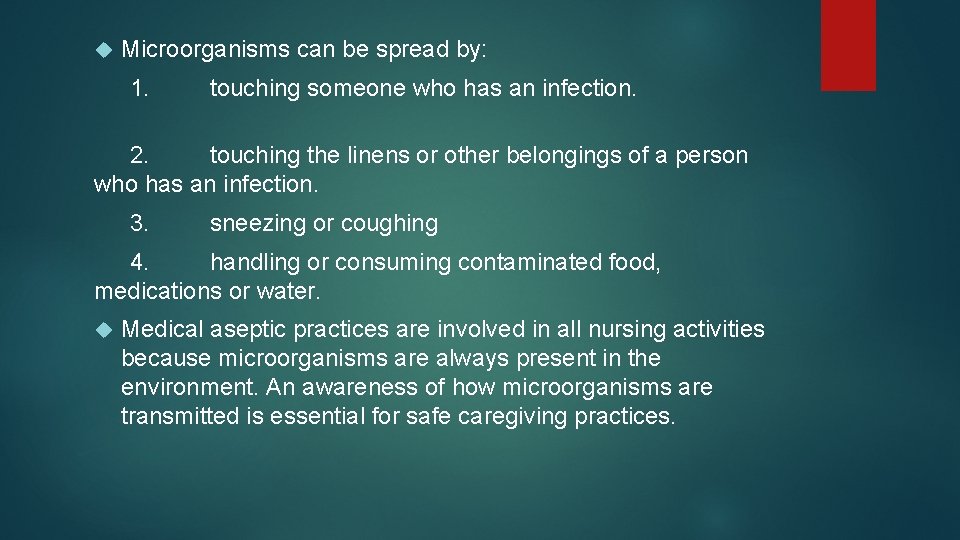 Microorganisms can be spread by:

1. touching someone who has an infection.

2. touching the linens or other belongings of a person who has an infection.

3. sneezing or coughing

4. handling or consuming contaminated food, medications or water.

Medical aseptic practices are involved in all nursing activities because microorganisms are always present in the environment. An awareness of how microorganisms are transmitted is essential for safe caregiving practices.